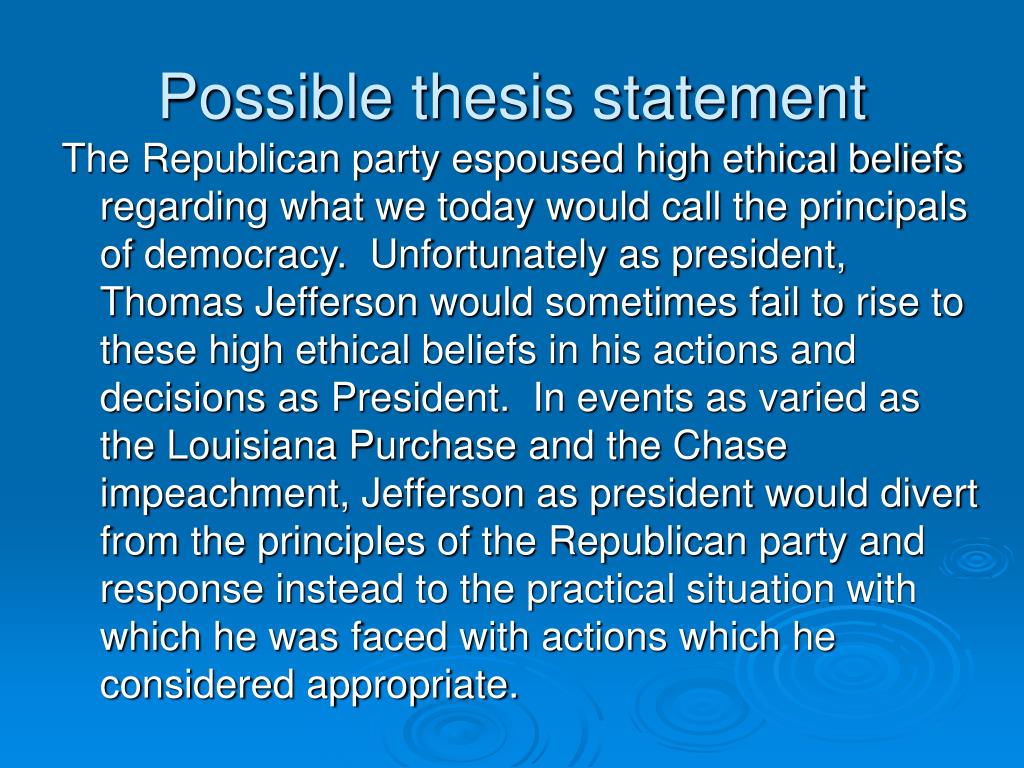 Possible thesis statement

The Republican party espoused high ethical beliefs regarding what we today would call the principals of democracy.  Unfortunately as president, Thomas Jefferson would sometimes fail to rise to these high ethical beliefs in his actions and decisions as President.  In events as varied as the Louisiana Purchase and the Chase impeachment, Jefferson as president would divert from the principles of the Republican party and response instead to the practical situation with which he was faced with actions which he considered appropriate.